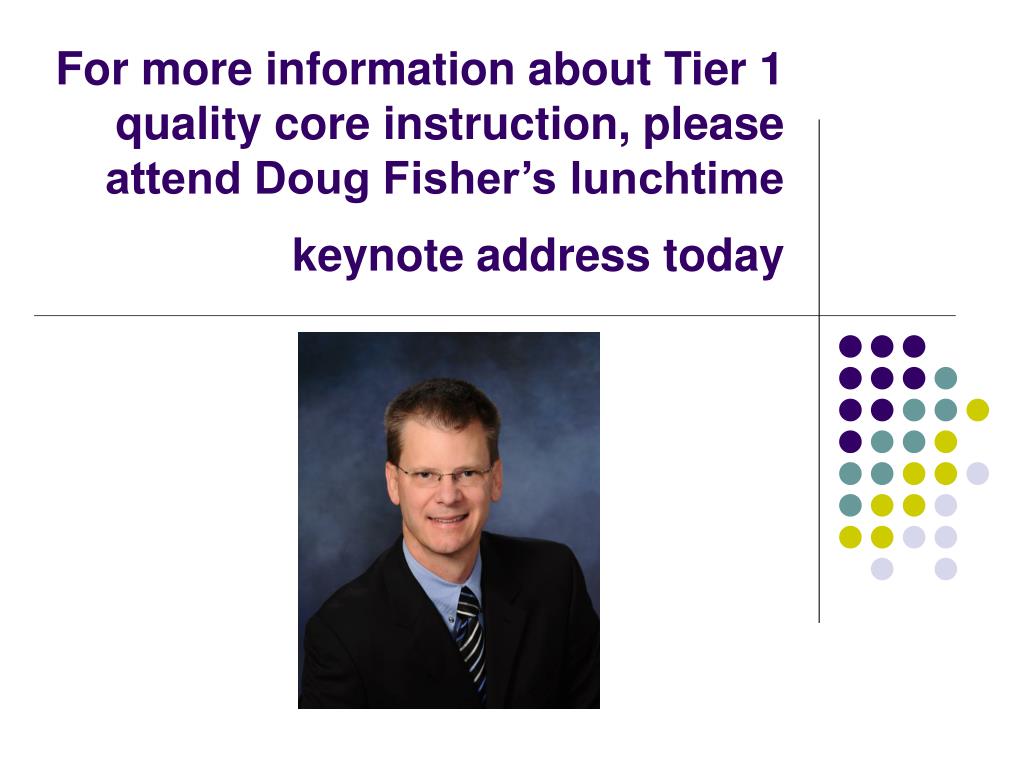 For more information about Tier 1 quality core instruction, please attend Doug Fisher’s lunchtime keynote address today